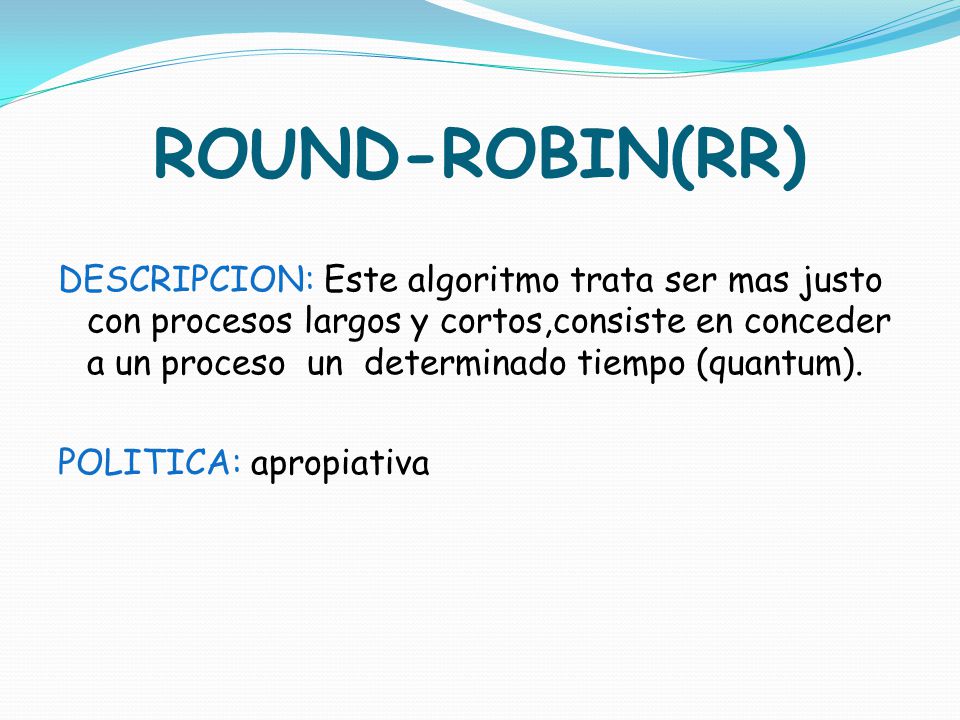 ROUND-ROBIN(RR)

DESCRIPCION: Este algoritmo trata ser mas justo con procesos largos y cortos,consiste en conceder a un proceso un determinado tiempo (quantum).

POLITICA: apropiativa